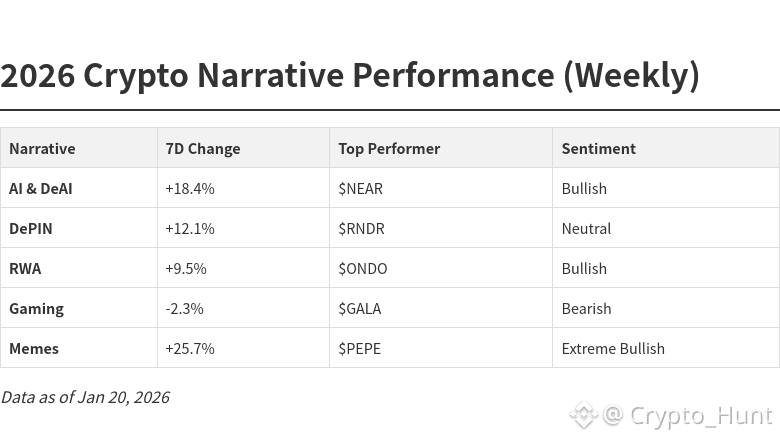 2026 Crypto Narrative Performance (Weekly)

| Narrative | 7D Change | Top Performer | Sentiment |
|---|---|---|---|
| AI & DeAI | +18.4% | \$NEAR | Bullish |
| DePIN | +12.1% | \$RNDR | Neutral |
| RWA | +9.5% | \$ONDO | Bullish |
| Gaming | -2.3% | \$GALA | Bearish |
| Memes | +25.7% | \$PEPE | Extreme Bullish |

Data as of Jan 20, 2026

@ Crypto_Hunt